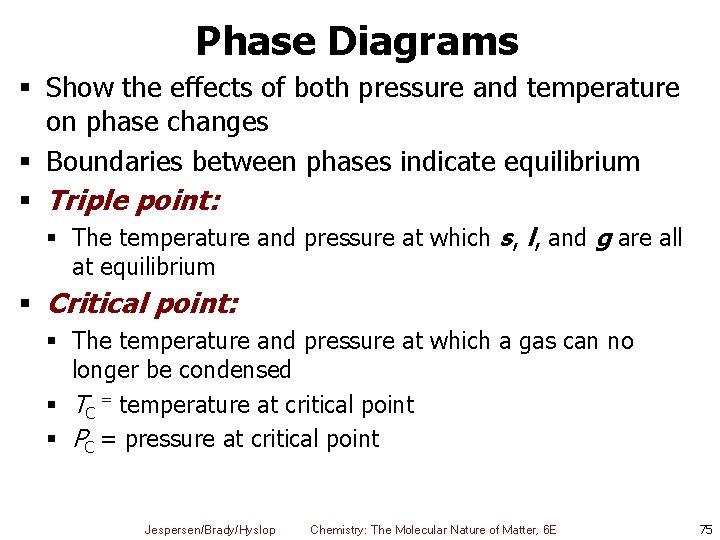 Phase Diagrams

▪ Show the effects of both pressure and temperature on phase changes

▪ Boundaries between phases indicate equilibrium

▪ Triple point:

▪ The temperature and pressure at which s, l, and g are all at equilibrium

▪ Critical point:

▪ The temperature and pressure at which a gas can no longer be condensed

▪ $T_C$ = temperature at critical point

▪ $P_C$ = pressure at critical point

Jespersen/Brady/Hyslop Chemistry: The Molecular Nature of Matter, 6E 75